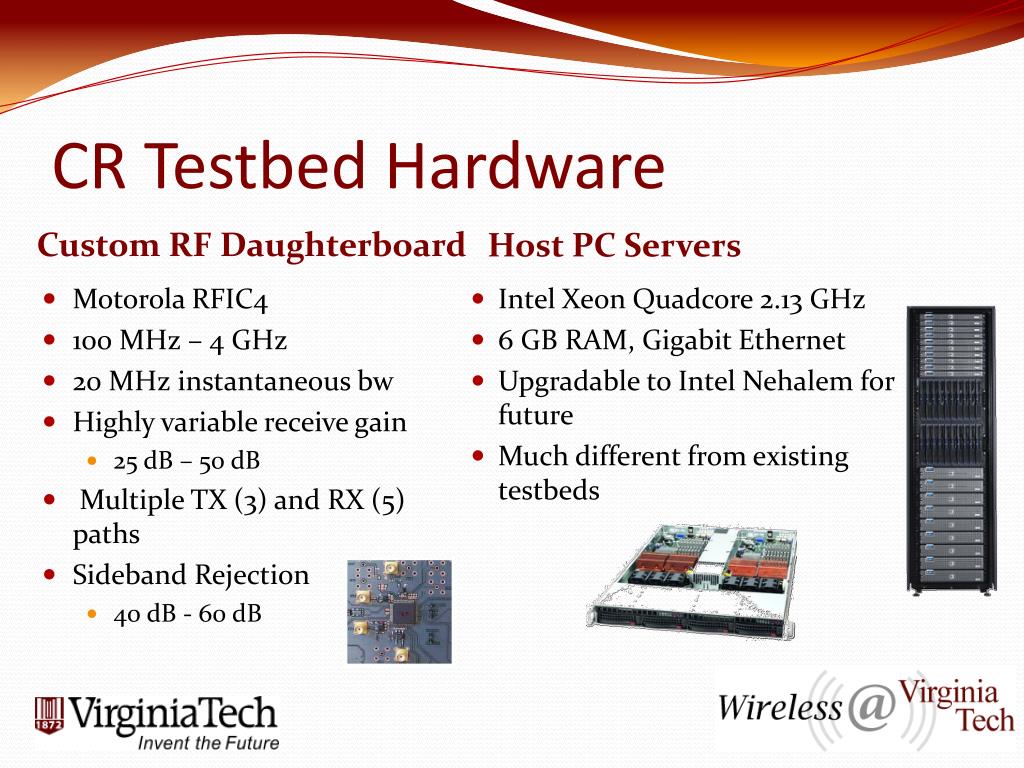 CR Testbed Hardware

Custom RF Daughterboard

- Motorola RFIC4
- 100 MHz – 4 GHz
- 20 MHz instantaneous bw
- Highly variable receive gain
  - 25 dB – 50 dB
- Multiple TX (3) and RX (5) paths
- Sideband Rejection
  - 40 dB - 60 dB

Host PC Servers

- Intel Xeon Quadcore 2.13 GHz
- 6 GB RAM, Gigabit Ethernet
- Upgradable to Intel Nehalem for future
- Much different from existing testbeds

1872 VirginiaTech
Invent the Future

Wireless @ Virginia Tech